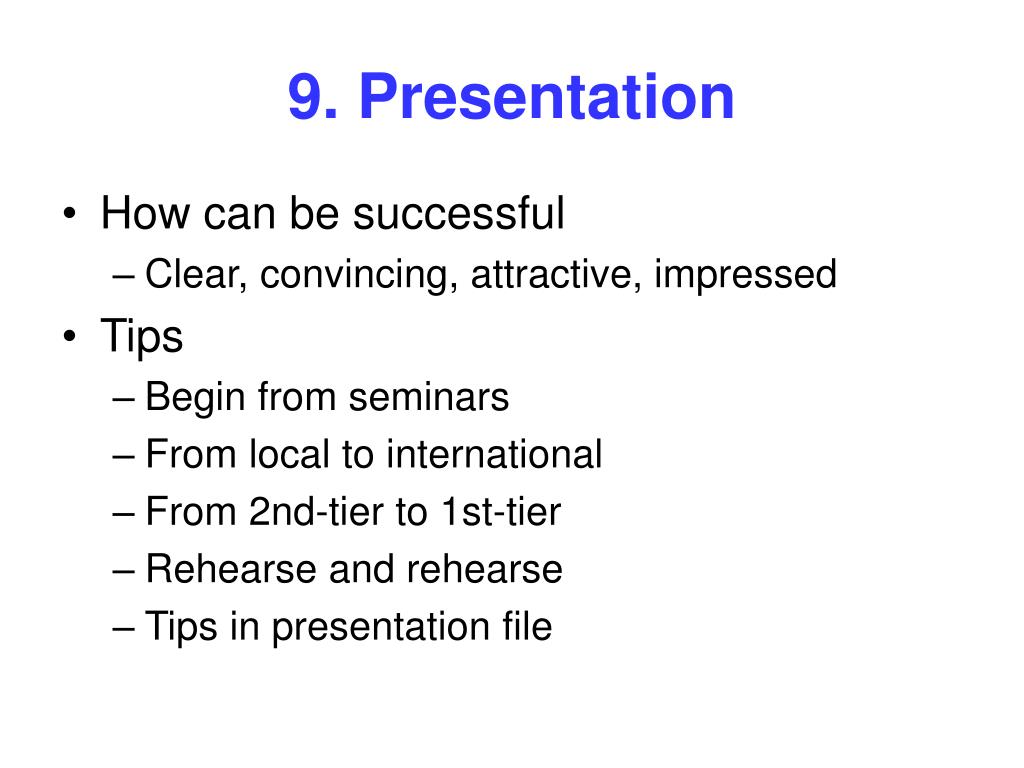 9. Presentation

• How can be successful
– Clear, convincing, attractive, impressed
• Tips
– Begin from seminars
– From local to international
– From 2nd-tier to 1st-tier
– Rehearse and rehearse
– Tips in presentation file